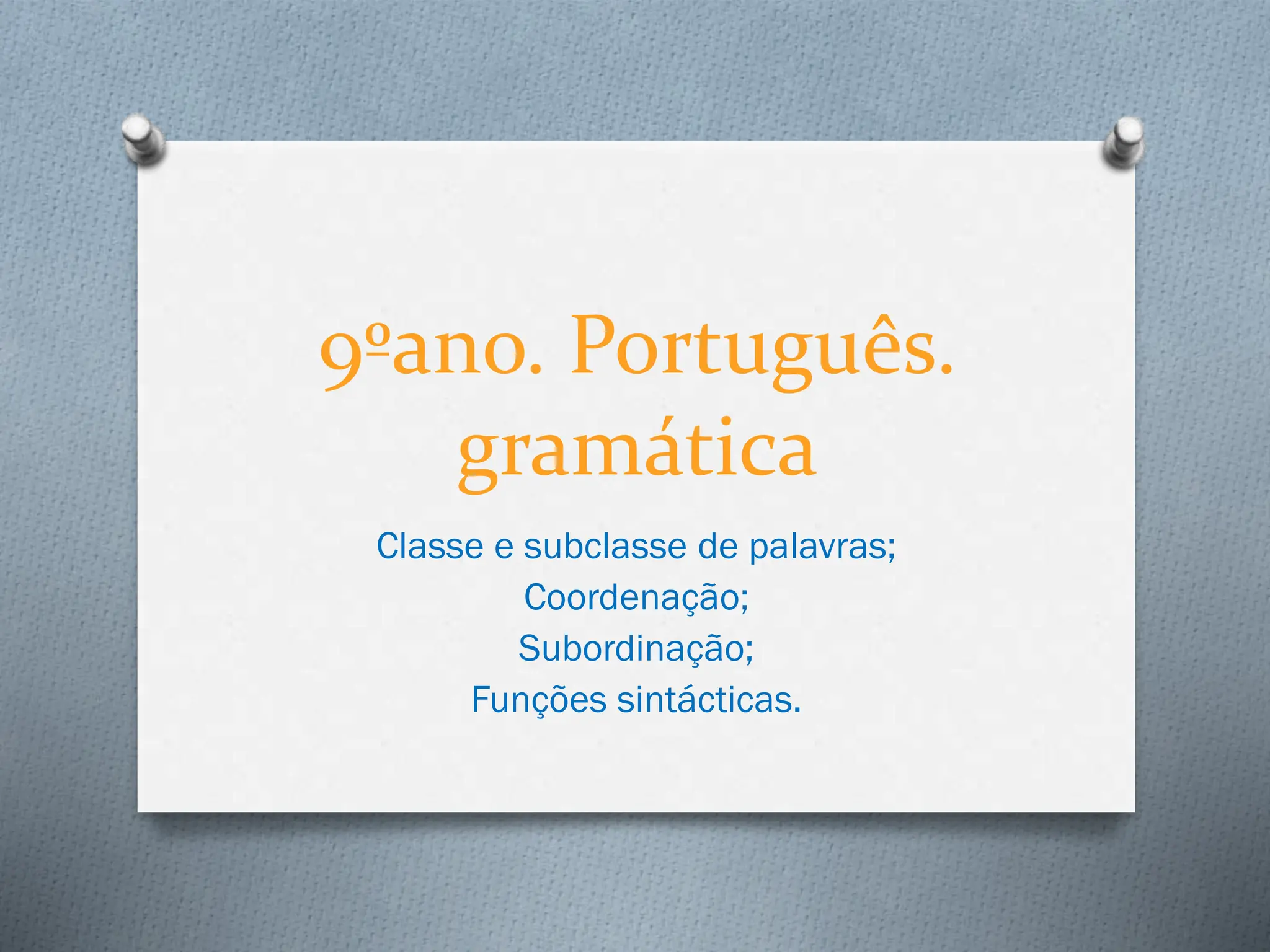 9ºano. Português. gramática

Classe e subclasse de palavras;
Coordenação;
Subordinação;
Funções sintácticas.